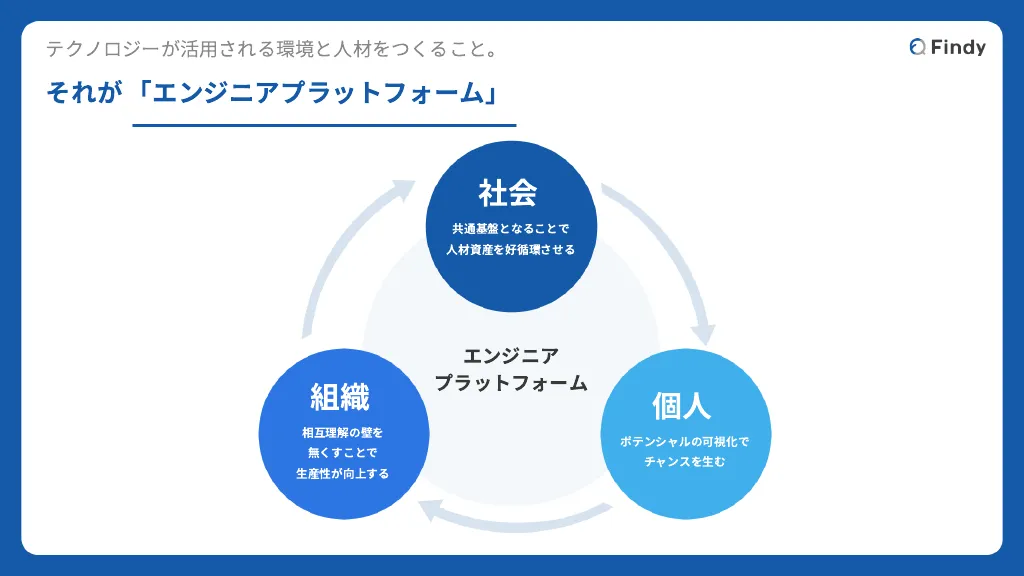 テクノロジーが活用される環境と人材をつくること。

Findy

それが「エンジニアプラットフォーム」

社会
共通基盤となることで
人材資産を好循環させる

エンジニア
プラットフォーム

組織
相互理解の壁を
無くすことで
生産性が向上する

個人
ポテンシャルの可視化で
チャンスを生む